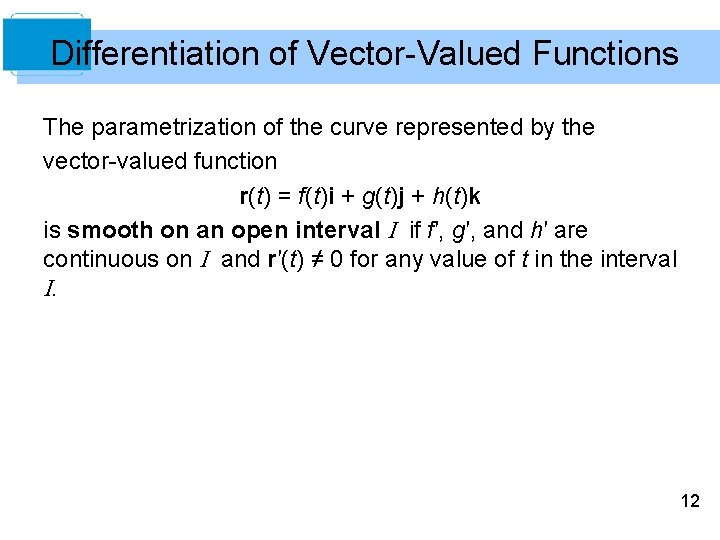 Differentiation of Vector-Valued Functions

The parametrization of the curve represented by the vector-valued function

$\mathbf{r}(t) = f(t)\mathbf{i} + g(t)\mathbf{j} + h(t)\mathbf{k}$

is **smooth on an open interval** $I$ if $f'$, $g'$, and $h'$ are continuous on $I$ and $\mathbf{r}'(t) \neq 0$ for any value of $t$ in the interval $I$.

12